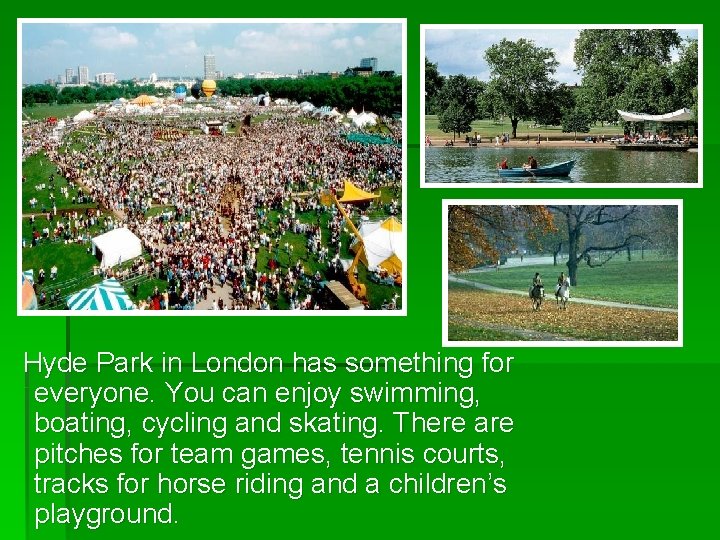 Hyde Park in London has something for everyone. You can enjoy swimming, boating, cycling and skating. There are pitches for team games, tennis courts, tracks for horse riding and a children's playground.